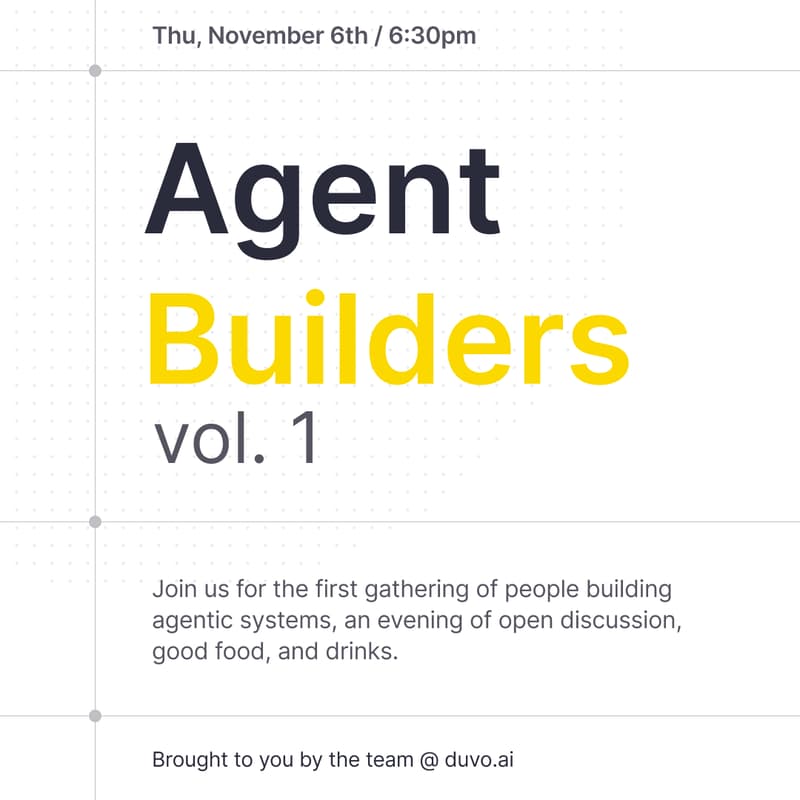 Thu, November 6th / 6:30pm

Agent
Builders
vol. 1

Join us for the first gathering of people building agentic systems, an evening of open discussion, good food, and drinks.

Brought to you by the team @ duvo.ai